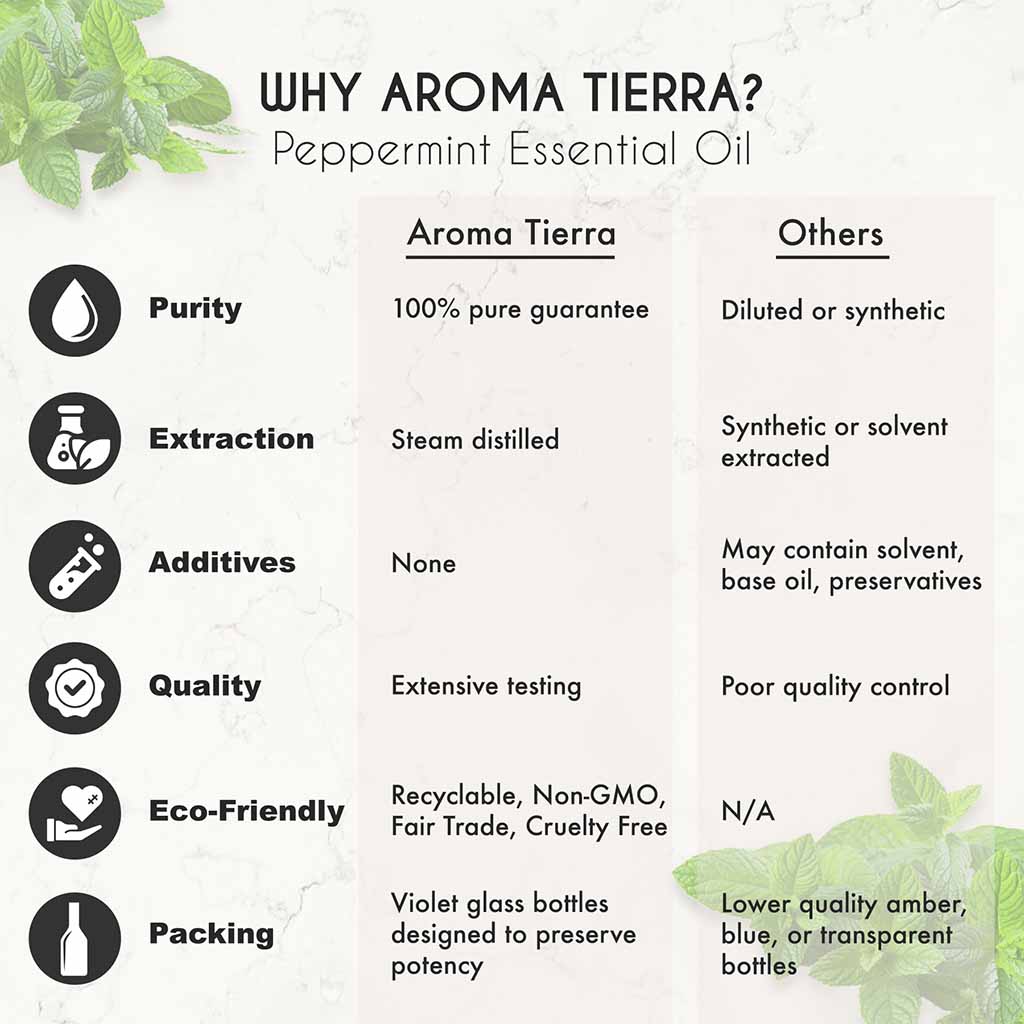 WHY AROMA TIERRA?
Peppermint Essential Oil

| | Aroma Tierra | Others |
|---|---|---|
| Purity | 100% pure guarantee | Diluted or synthetic |
| Extraction | Steam distilled | Synthetic or solvent extracted |
| Additives | None | May contain solvent, base oil, preservatives |
| Quality | Extensive testing | Poor quality control |
| Eco-Friendly | Recyclable, Non-GMO, Fair Trade, Cruelty Free | N/A |
| Packing | Violet glass bottles designed to preserve potency | Lower quality amber, blue, or transparent bottles |